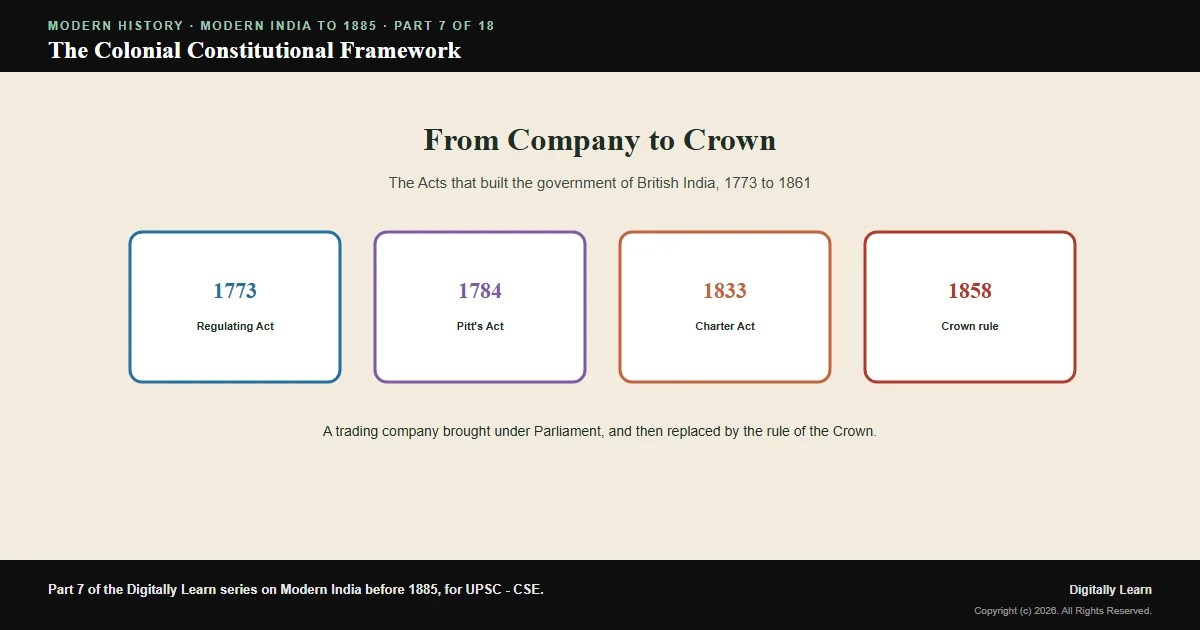 MODERN HISTORY · MODERN INDIA TO 1885 · PART 7 OF 18

The Colonial Constitutional Framework

From Company to Crown

The Acts that built the government of British India, 1773 to 1861

1773
Regulating Act

1784
Pitt's Act

1833
Charter Act

1858
Crown rule

A trading company brought under Parliament, and then replaced by the rule of the Crown.

Part 7 of the Digitally Learn series on Modern India before 1885, for UPSC - CSE.

Digitally Learn

Copyright (c) 2026. All Rights Reserved.